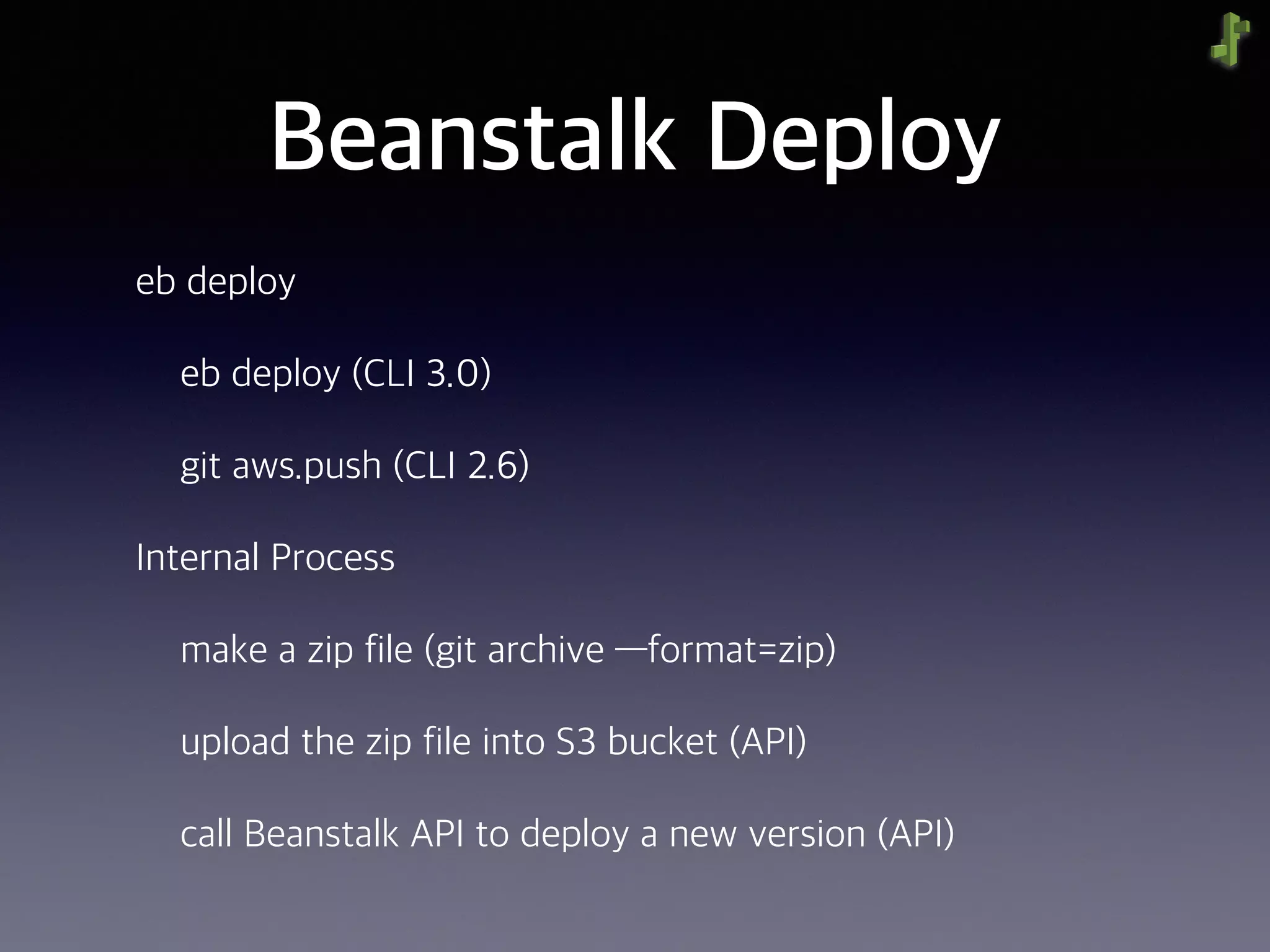 Beanstalk Deploy

eb deploy

eb deploy (CLI 3.0)

git aws.push (CLI 2.6)

Internal Process

make a zip file (git archive —format=zip)

upload the zip file into S3 bucket (API)

call Beanstalk API to deploy a new version (API)